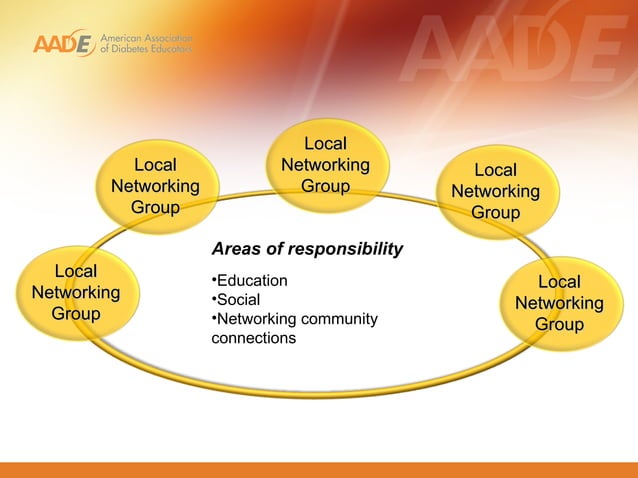 AADE American Association of Diabetes Educators

AADE

Local Networking Group

Local Networking Group

Local Networking Group

Local Networking Group

Local Networking Group

Areas of responsibility

•Education
•Social
•Networking community connections